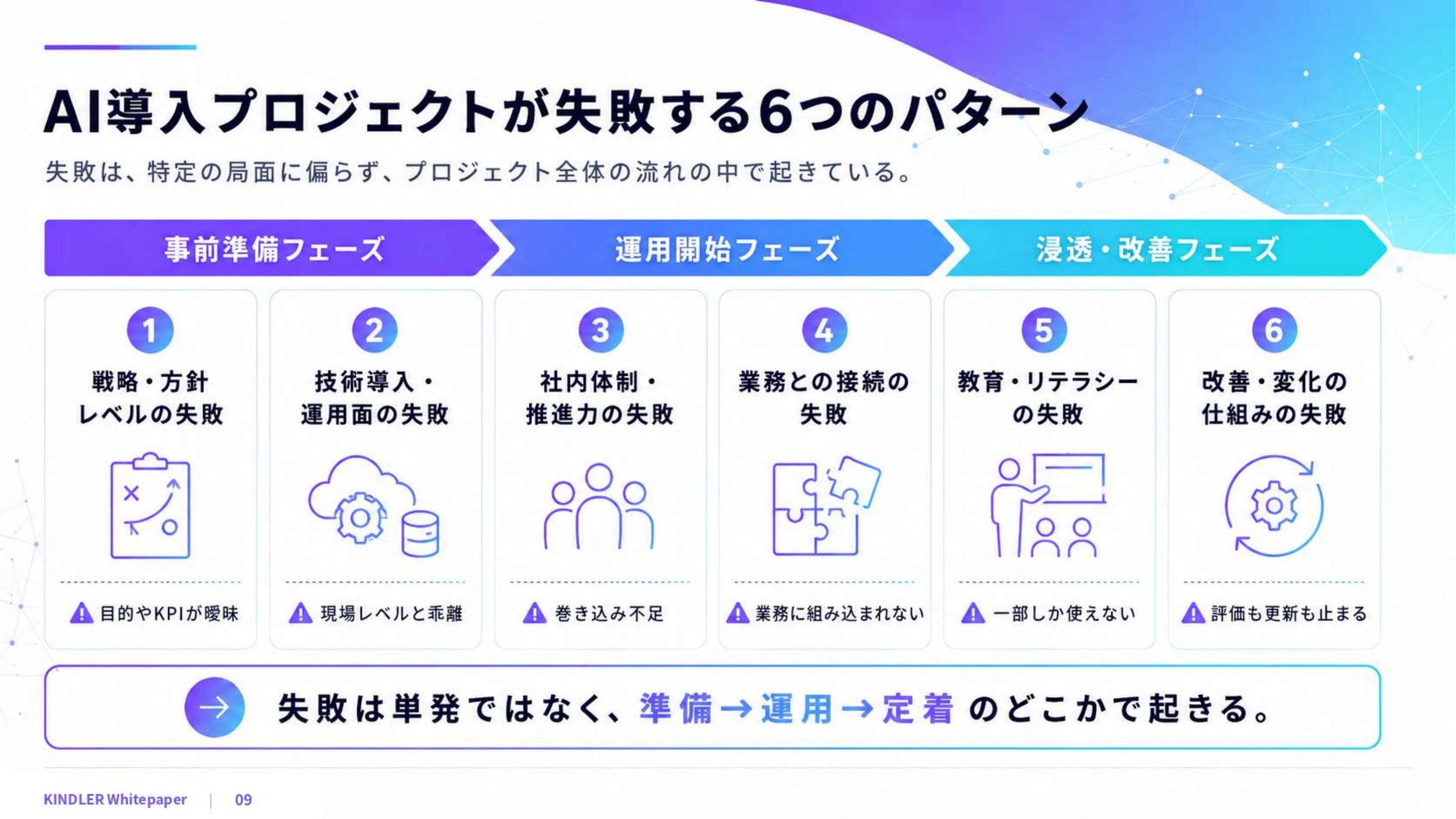 AI導入プロジェクトが失敗する6つのパターン

失敗は、特定の局面に偏らず、プロジェクト全体の流れの中で起きている。

事前準備フェーズ

運用開始フェーズ

浸透・改善フェーズ

1
戦略・方針
レベルの失敗
目的やKPIが曖昧

2
技術導入・
運用面の失敗
現場レベルと乖離

3
社内体制・
推進力の失敗
巻き込み不足

4
業務との接続の
失敗
業務に組み込まれない

5
教育・リテラシー
の失敗
一部しか使えない

6
改善・変化の
仕組みの失敗
評価も更新も止まる

失敗は単発ではなく、準備→運用→定着 のどこかで起きる。

KINDLER Whitepaper | 09